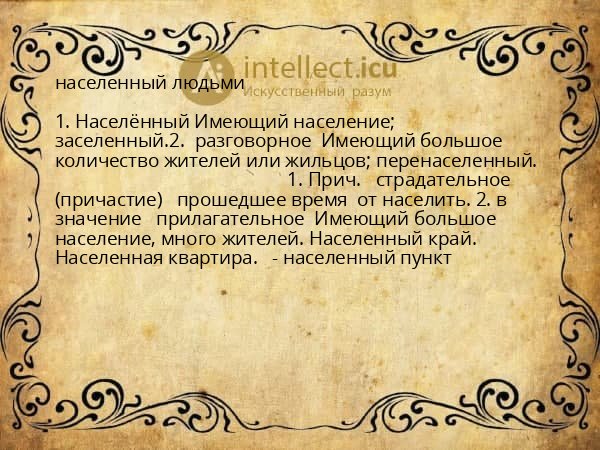 intellect.icu
Искусственный разум

населенный людьми

1. Населённый Имеющий население; заселенный.2. разговорное Имеющий большое количество жителей или жильцов; перенаселенный. 1. Прич. страдательное (причастие) прошедшее время от населить. 2. в значение прилагательное Имеющий большое население, много жителей. Населенный край. Населенная квартира. - населенный пункт